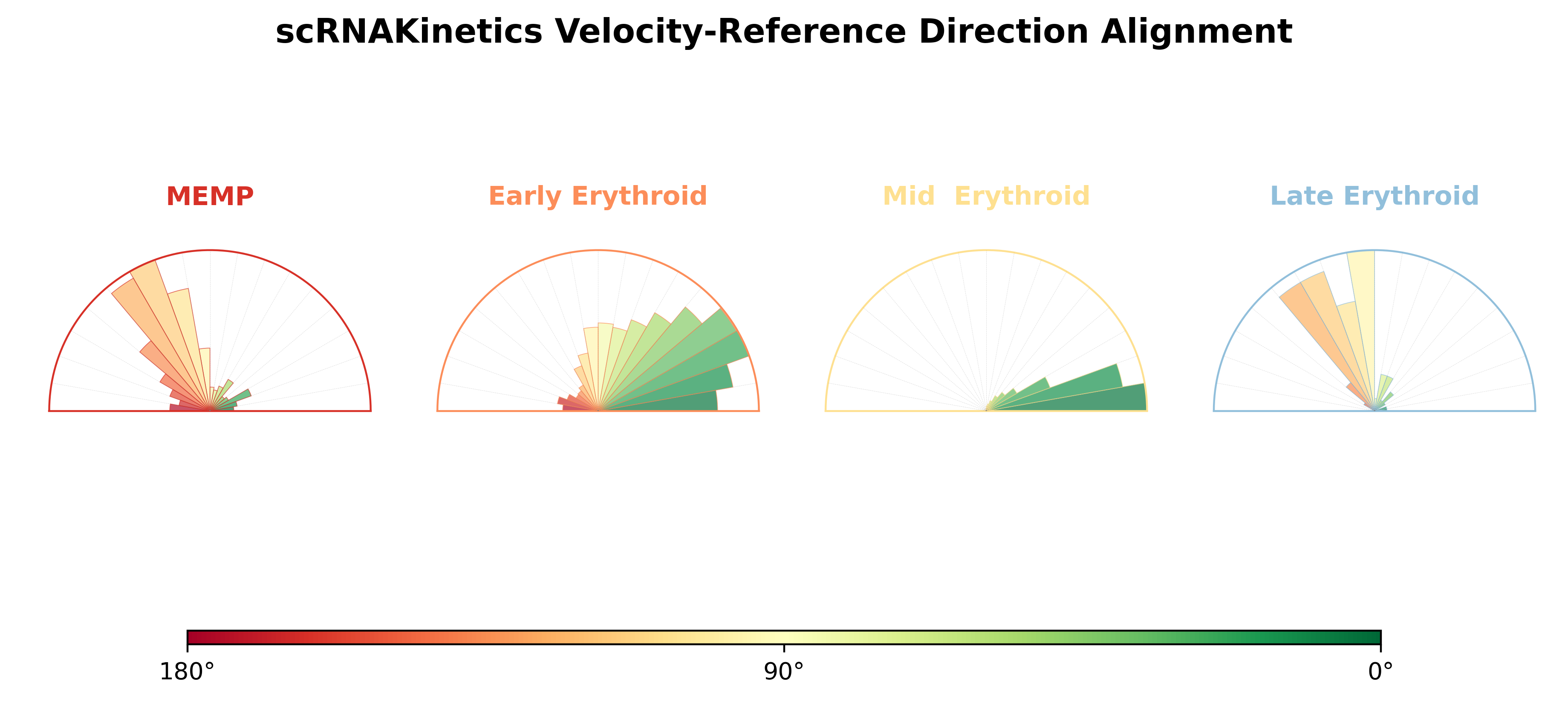 scRNAKinetics Velocity-Reference Direction Alignment

MEMP

Early Erythroid

Mid Erythroid

Late Erythroid

180°

90°

0°